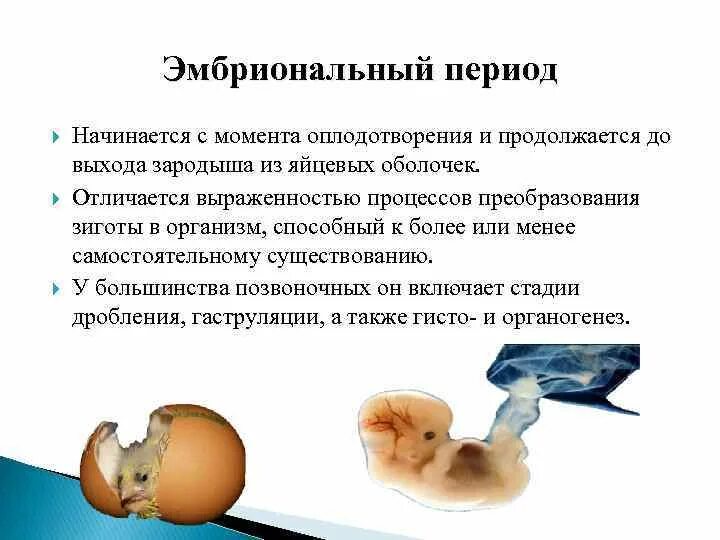 Эмбриональный период

Начинается с момента оплодотворения и продолжается до выхода зародыша из яйцевых оболочек.

Отличается выраженностью процессов преобразования зиготы в организм, способный к более или менее самостоятельному существованию.

У большинства позвоночных он включает стадии дробления, гаструляции, а также гисто- и органогенез.